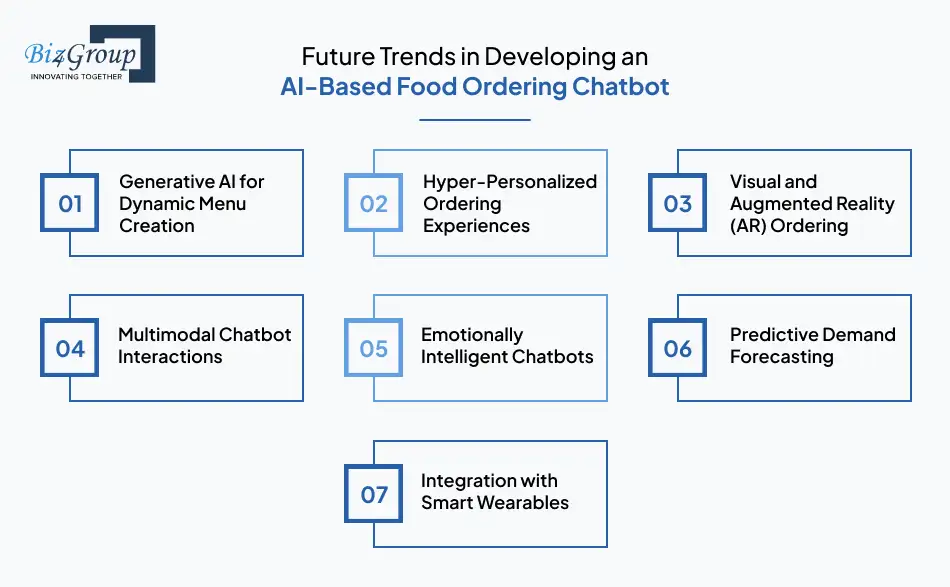 Biz4Group
INNOVATING TOGETHER

Future Trends in Developing an
AI-Based Food Ordering Chatbot

01 Generative AI for Dynamic Menu Creation

02 Hyper-Personalized Ordering Experiences

03 Visual and Augmented Reality (AR) Ordering

04 Multimodal Chatbot Interactions

05 Emotionally Intelligent Chatbots

06 Predictive Demand Forecasting

07 Integration with Smart Wearables